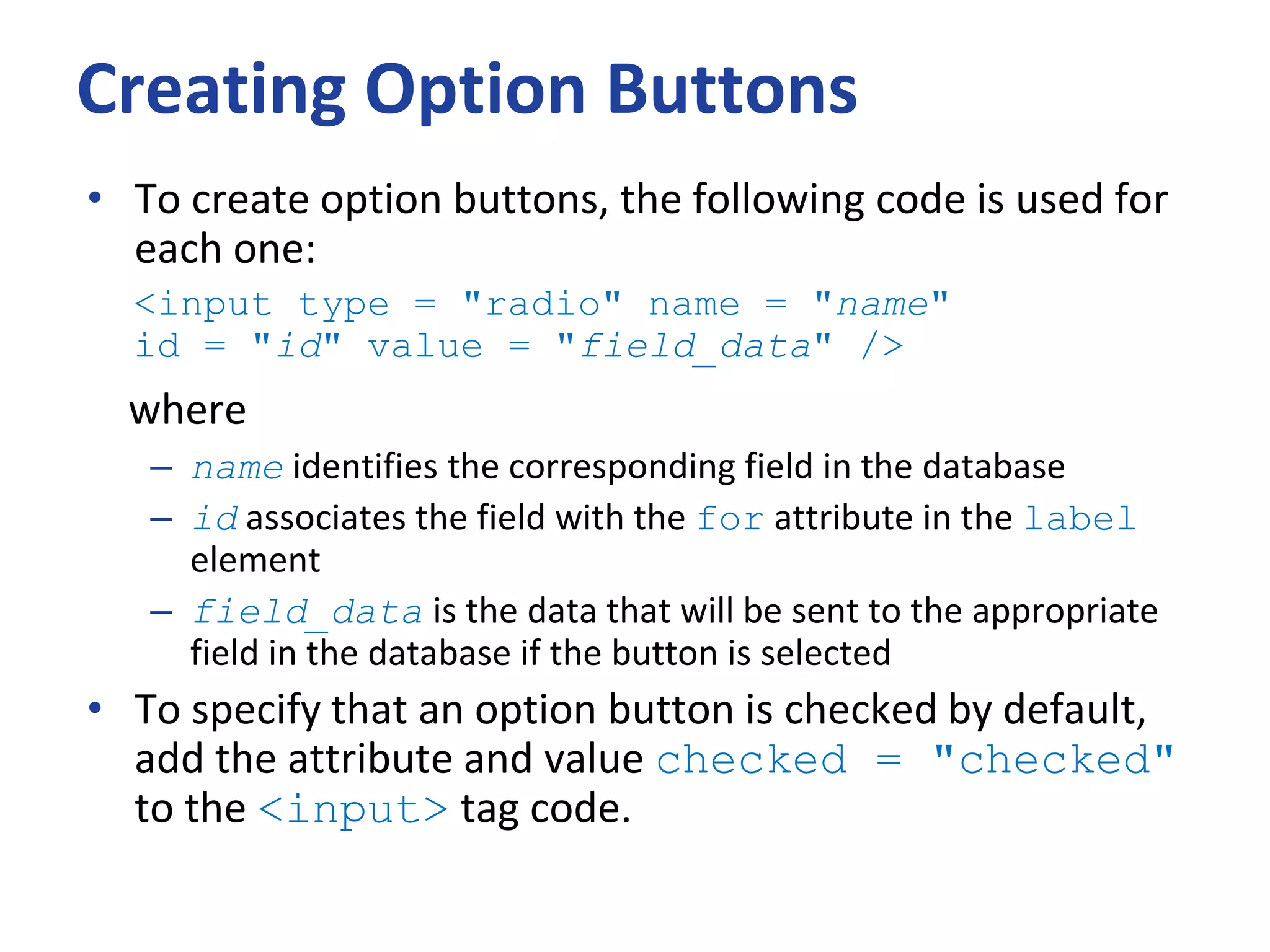 Creating Option Buttons

• To create option buttons, the following code is used for each one:

<input type = "radio" name = "name"
id = "id" value = "field_data" />

where

– name identifies the corresponding field in the database
– id associates the field with the for attribute in the label element
– field_data is the data that will be sent to the appropriate field in the database if the button is selected

• To specify that an option button is checked by default, add the attribute and value checked = "checked" to the <input> tag code.